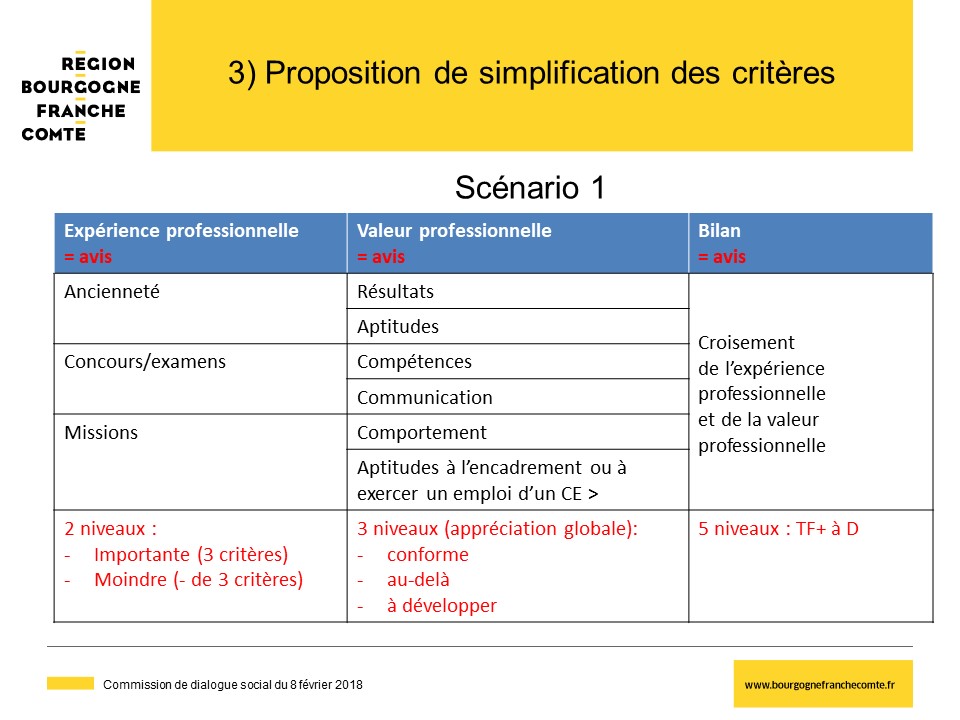 REGION
BOURGOGNE
FRANCHE
COMTE

3) Proposition de simplification des critères

Scénario 1

| Expérience professionnelle = avis | Valeur professionnelle = avis | Bilan = avis |
|---|---|---|
| Ancienneté | Résultats | Croisement de l'expérience professionnelle et de la valeur professionnelle |
| | Aptitudes | |
| Concours/examens | Compétences | |
| | Communication | |
| Missions | Comportement | |
| | Aptitudes à l'encadrement ou à exercer un emploi d'un CE > | |
| 2 niveaux : - Importante (3 critères) - Moindre (- de 3 critères) | 3 niveaux (appréciation globale): - conforme - au-delà - à développer | 5 niveaux : TF+ à D |

Commission de dialogue social du 8 février 2018

www.bourgognefranchecomte.fr